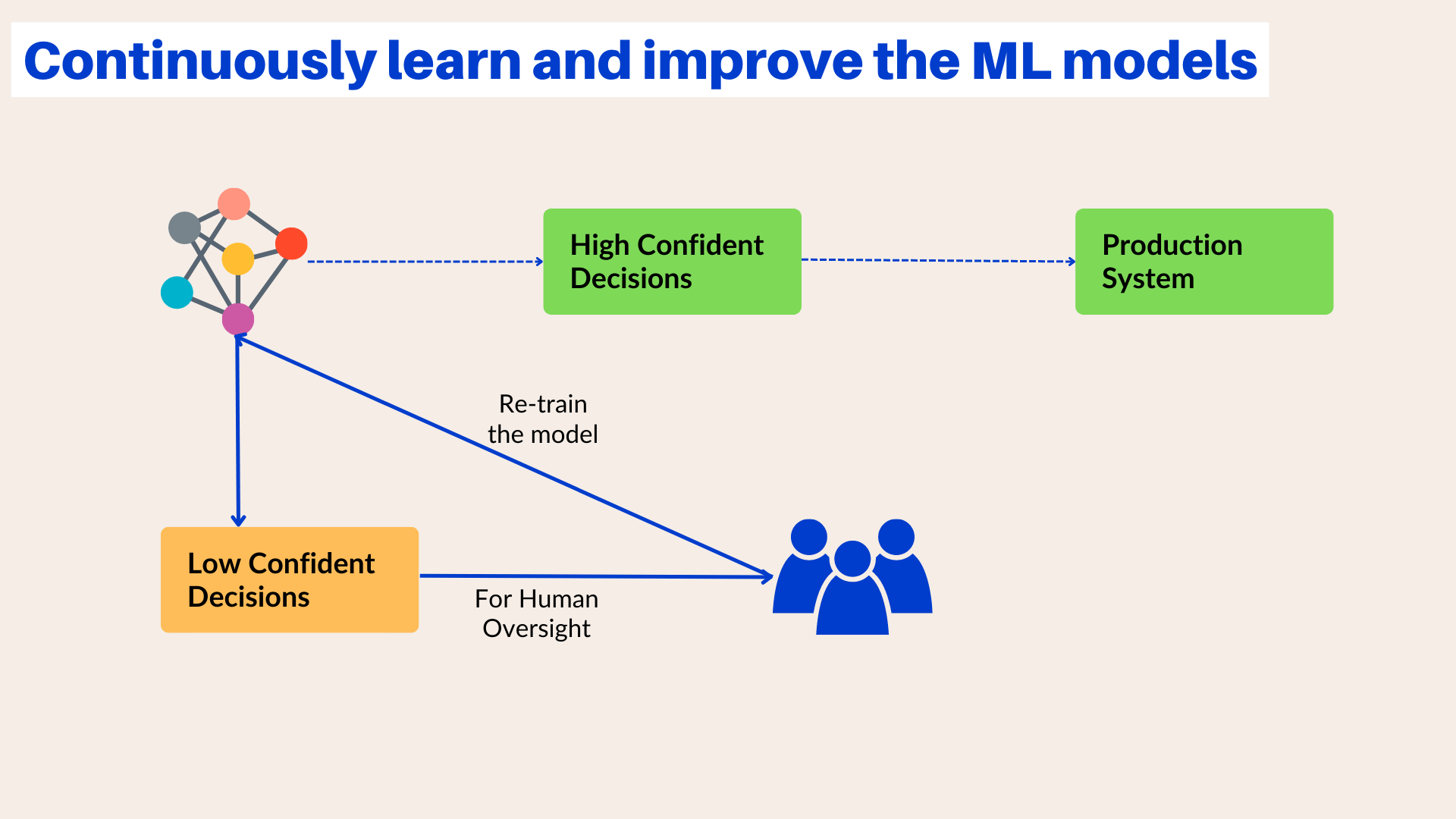 Continuously learn and improve the ML models

High Confident Decisions

Production System

Re-train the model

Low Confident Decisions

For Human Oversight